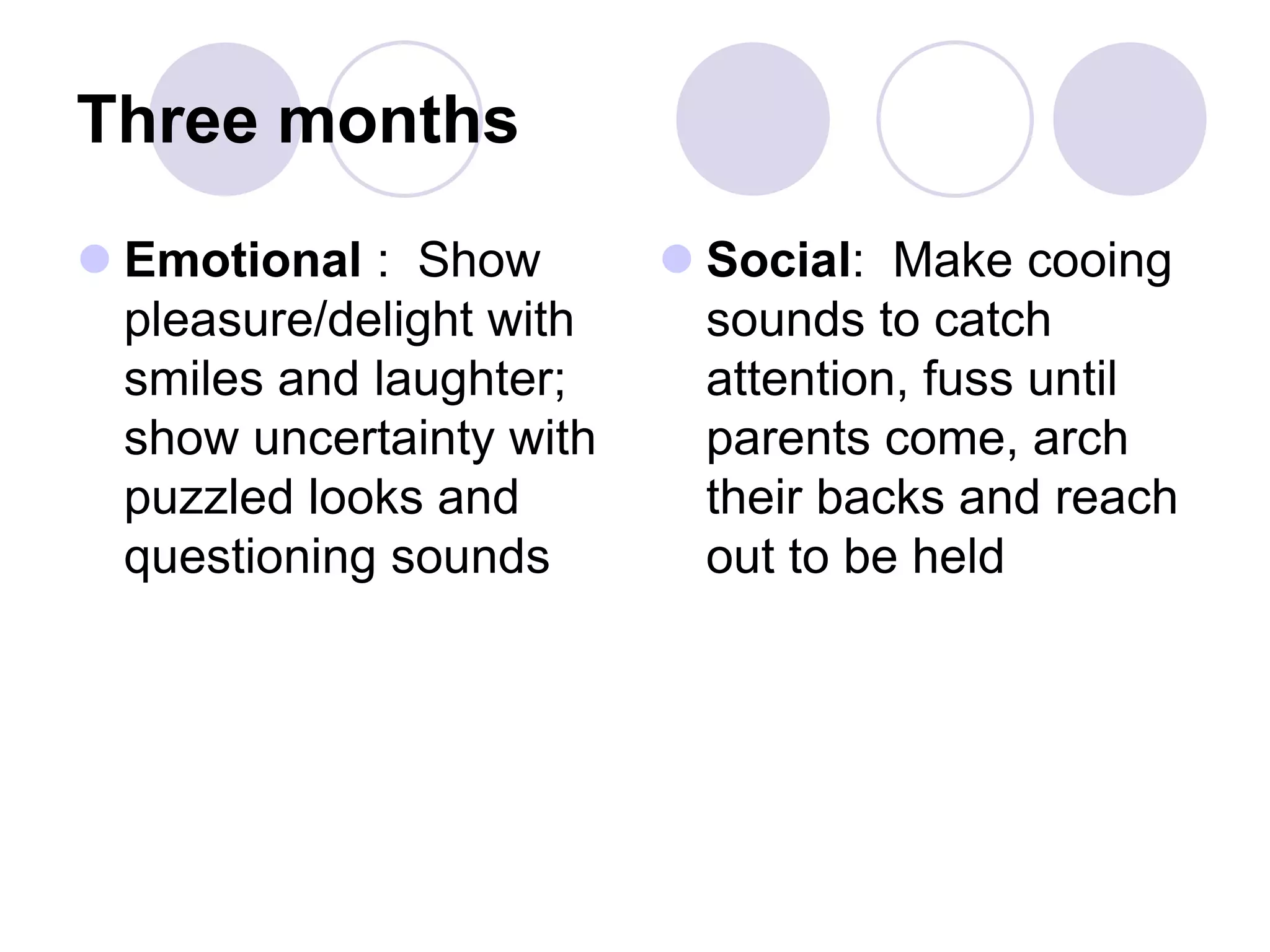 Three months

Emotional : Show pleasure/delight with smiles and laughter; show uncertainty with puzzled looks and questioning sounds

Social: Make cooing sounds to catch attention, fuss until parents come, arch their backs and reach out to be held